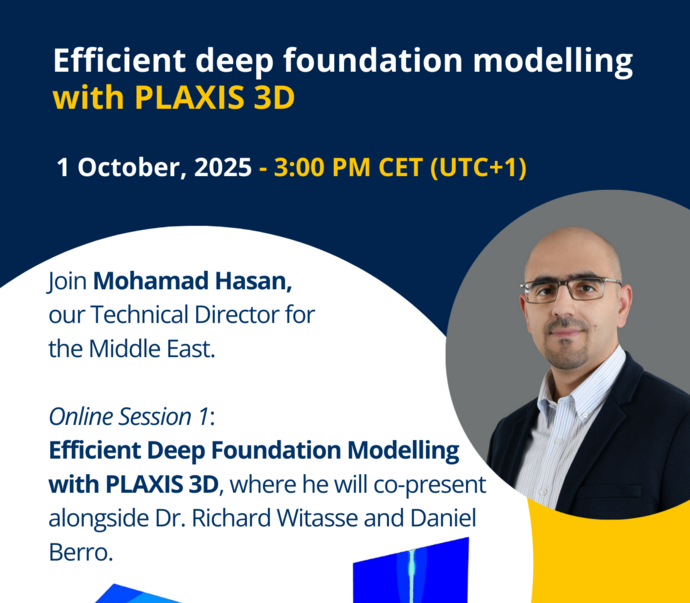 Efficient deep foundation modelling with PLAXIS 3D

1 October, 2025 - 3:00 PM CET (UTC+1)

Join Mohamad Hasan, our Technical Director for the Middle East.

Online Session 1: Efficient Deep Foundation Modelling with PLAXIS 3D, where he will co-present alongside Dr. Richard Witasse and Daniel Berro.